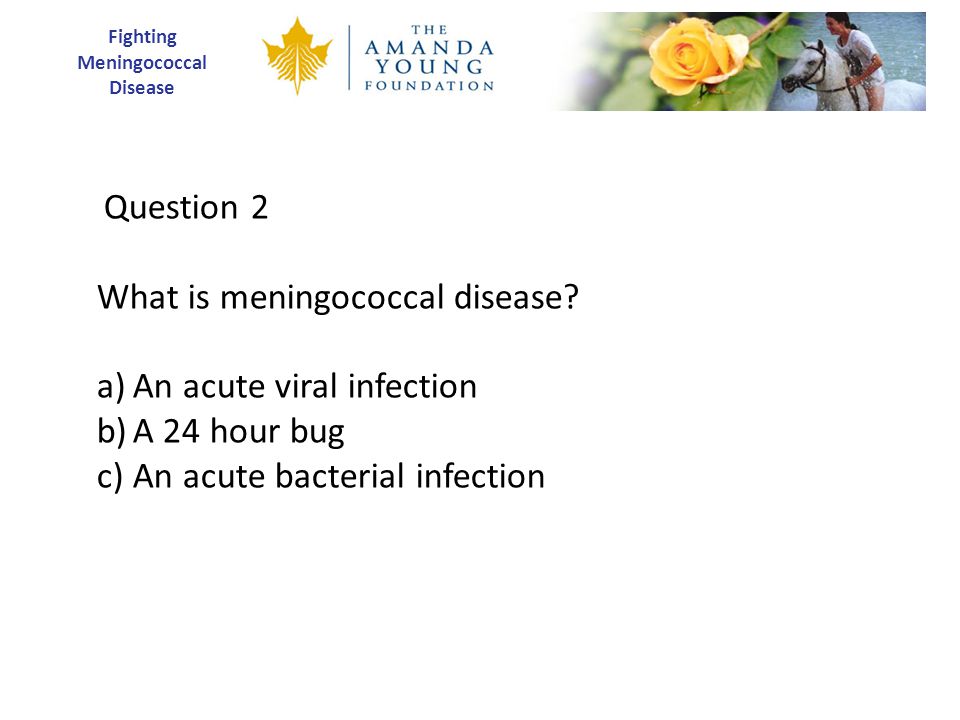 Fighting Meningococcal Disease

THE AMANDA YOUNG FOUNDATION

Question 2

What is meningococcal disease?

a) An acute viral infection
b) A 24 hour bug
c) An acute bacterial infection